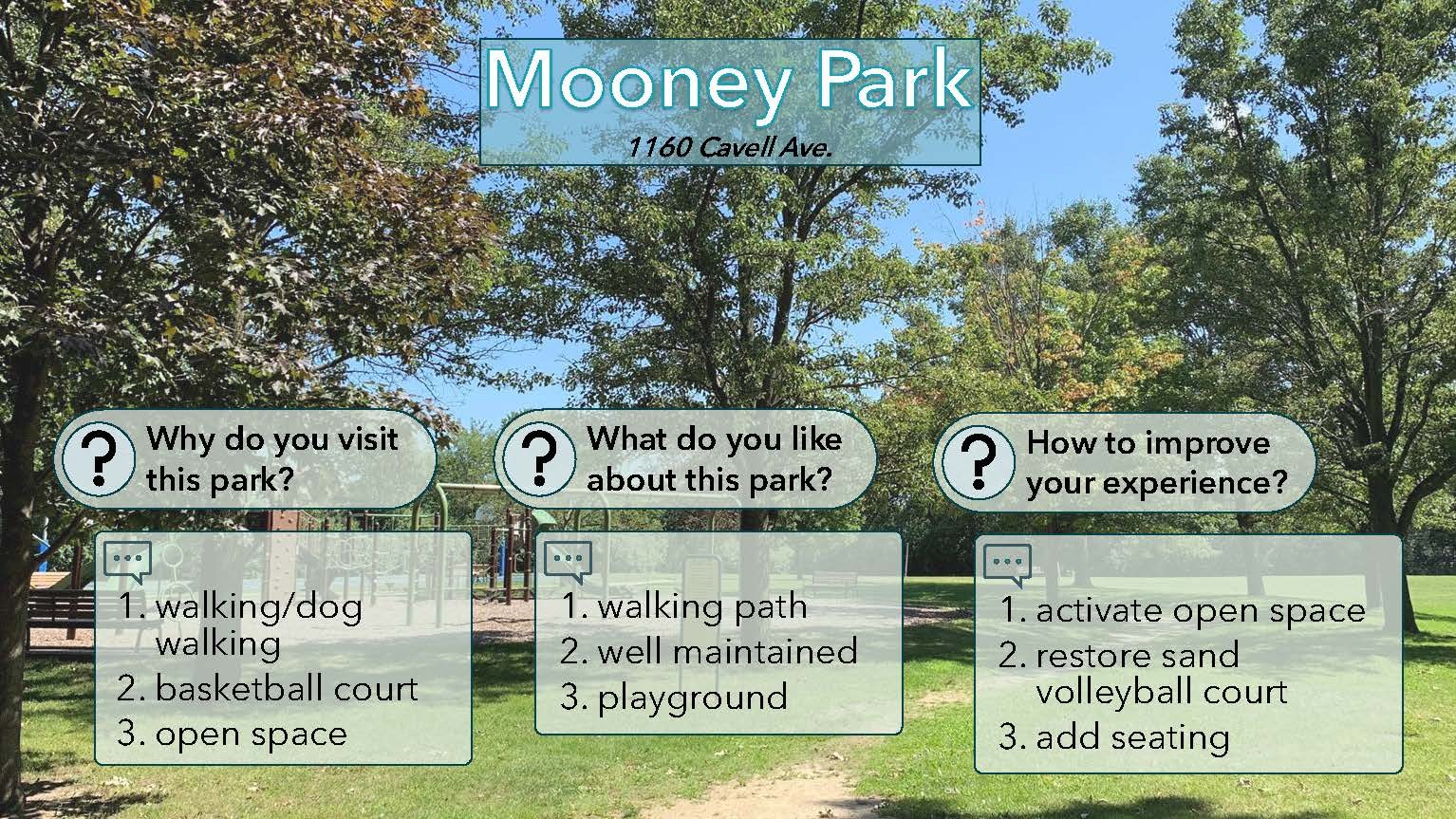 Mooney Park

1160 Cavell Ave.

? Why do you visit this park?

1. walking/dog walking
2. basketball court
3. open space

? What do you like about this park?

1. walking path
2. well maintained
3. playground

? How to improve your experience?

1. activate open space
2. restore sand volleyball court
3. add seating